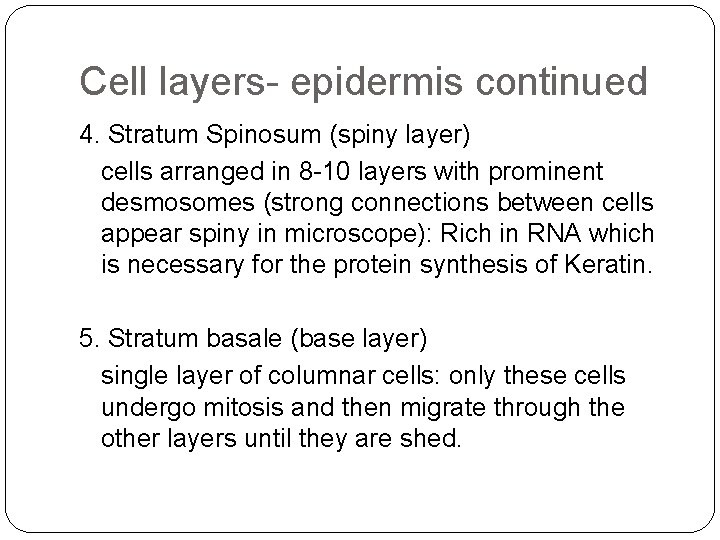 Cell layers- epidermis continued

4. Stratum Spinosum (spiny layer)

cells arranged in 8-10 layers with prominent desmosomes (strong connections between cells appear spiny in microscope): Rich in RNA which is necessary for the protein synthesis of Keratin.

5. Stratum basale (base layer)

single layer of columnar cells: only these cells undergo mitosis and then migrate through the other layers until they are shed.